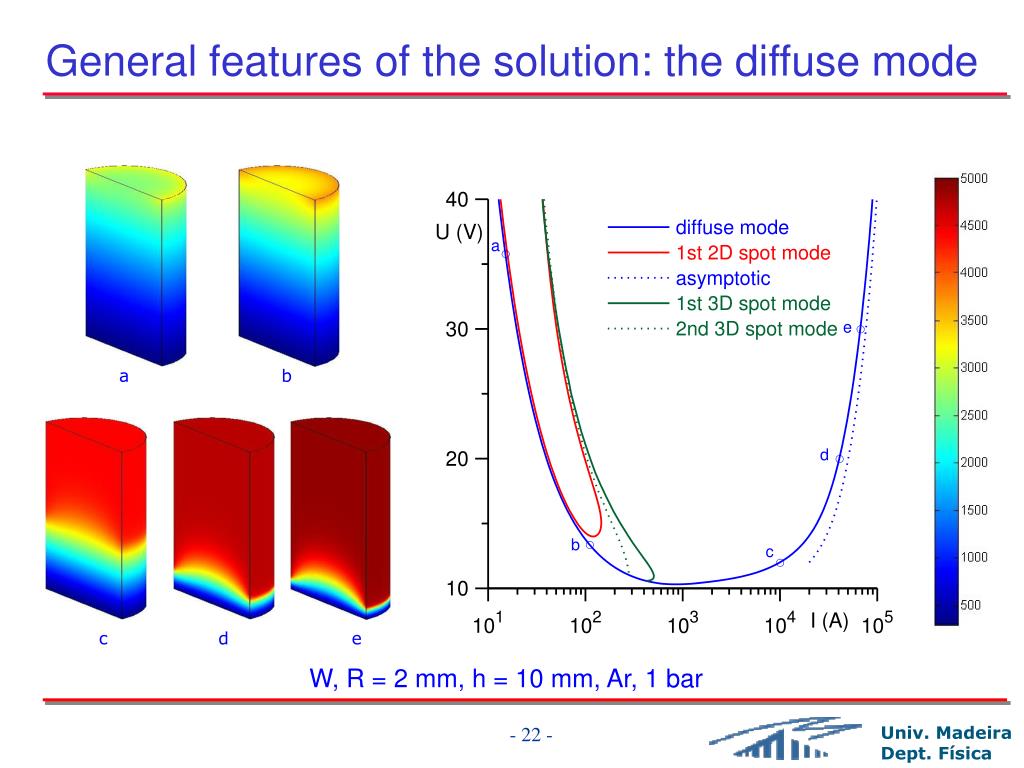 General features of the solution: the diffuse mode

a

b

c

d

e

40

U (V)

30

20

10

$10^1$ $10^2$ $10^3$ $10^4$ I (A) $10^5$

diffuse mode
1st 2D spot mode
asymptotic
1st 3D spot mode
2nd 3D spot mode

a
b
c
d
e

5000
4500
4000
3500
3000
2500
2000
1500
1000
500

W, R = 2 mm, h = 10 mm, Ar, 1 bar

- 22 -

Univ. Madeira
Dept. Física